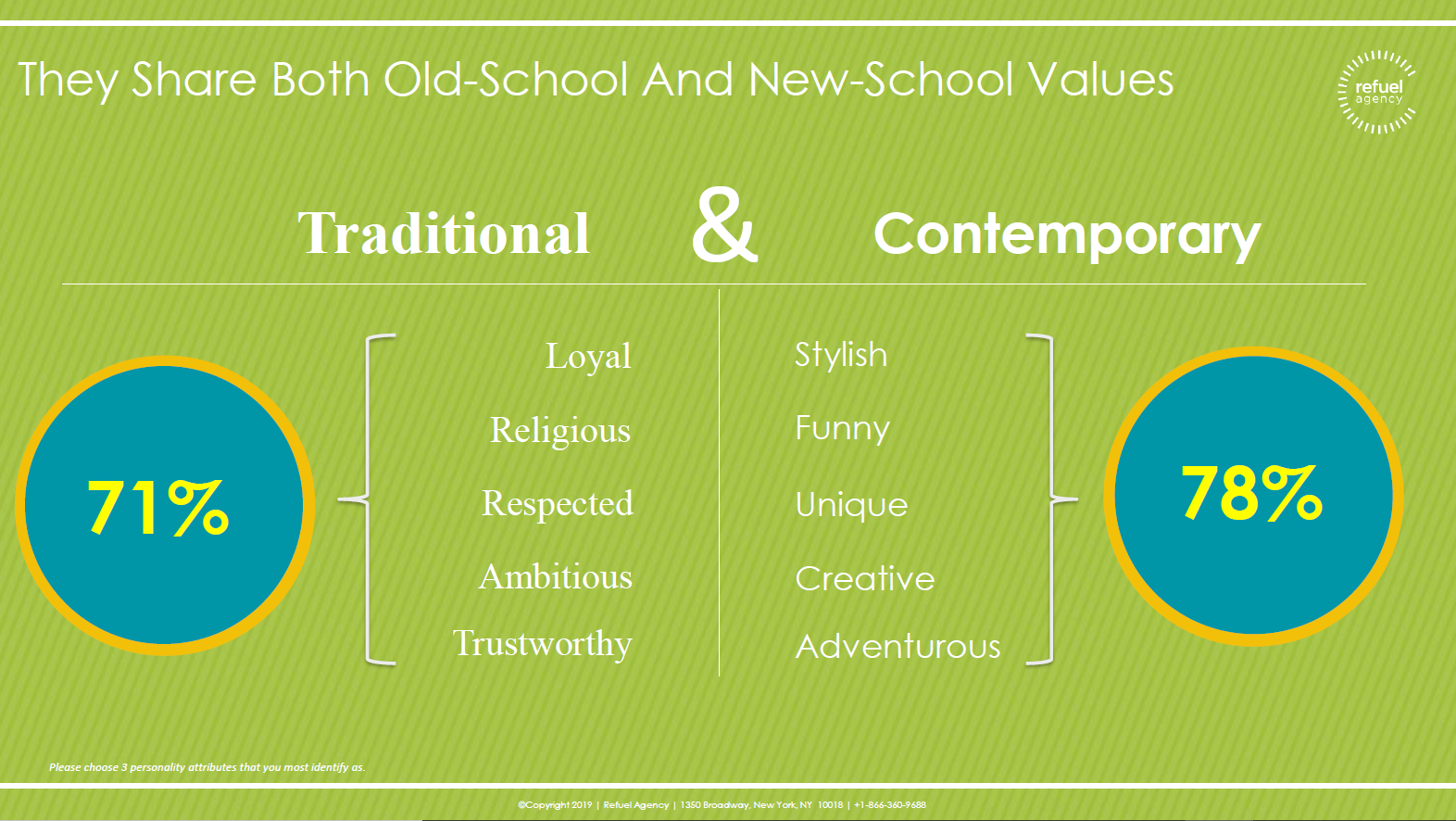 They Share Both Old-School And New-School Values

refuel agency

Traditional & Contemporary

71%

Loyal
Religious
Respected
Ambitious
Trustworthy

Stylish
Funny
Unique
Creative
Adventurous

78%

Please choose 3 personality attributes that you most identify as.

©Copyright 2019 | Refuel Agency | 1350 Broadway, New York, NY 10018 | +1-866-360-9688